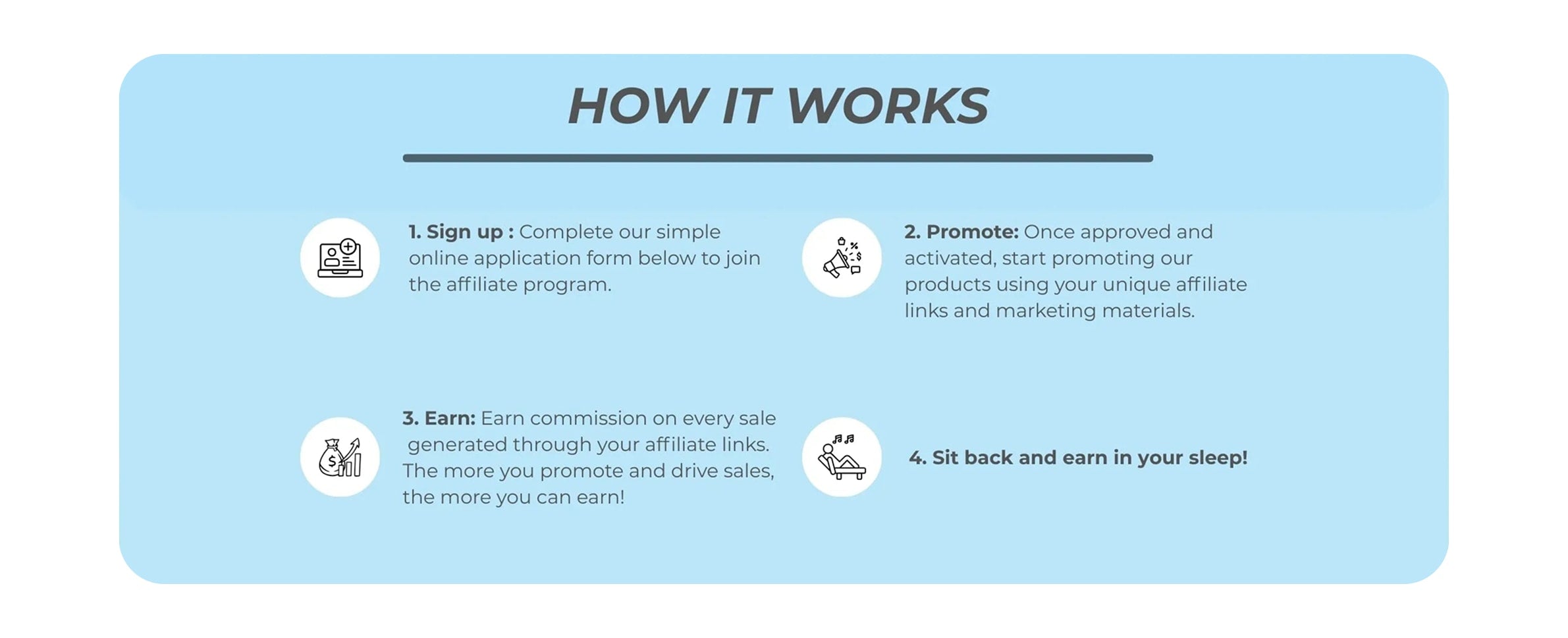 HOW IT WORKS

1. Sign up : Complete our simple online application form below to join the affiliate program.

2. Promote: Once approved and activated, start promoting our products using your unique affiliate links and marketing materials.

3. Earn: Earn commission on every sale generated through your affiliate links. The more you promote and drive sales, the more you can earn!

4. Sit back and earn in your sleep!